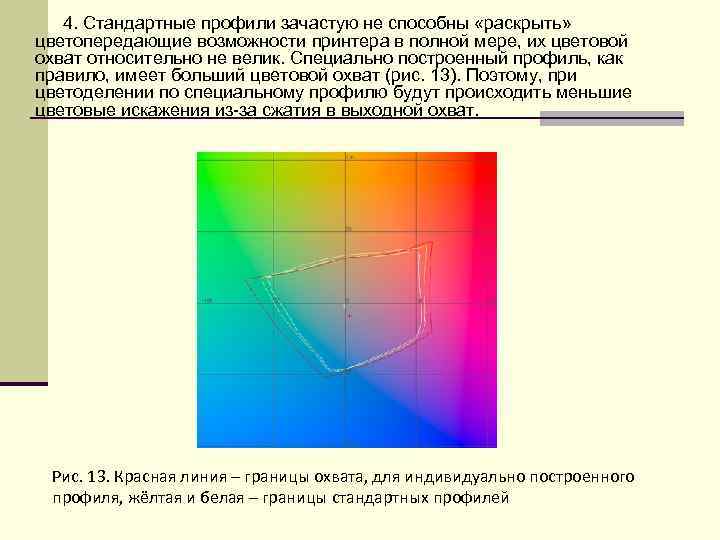 4. Стандартные профили зачастую не способны «раскрыть» цветопередающие возможности принтера в полной мере, их цветовой охват относительно не велик. Специально построенный профиль, как правило, имеет больший цветовой охват (рис. 13). Поэтому, при цветоделении по специальному профилю будут происходить меньшие цветовые искажения из-за сжатия в выходной охват.

Рис. 13. Красная линия – границы охвата, для индивидуально построенного профиля, жёлтая и белая – границы стандартных профилей